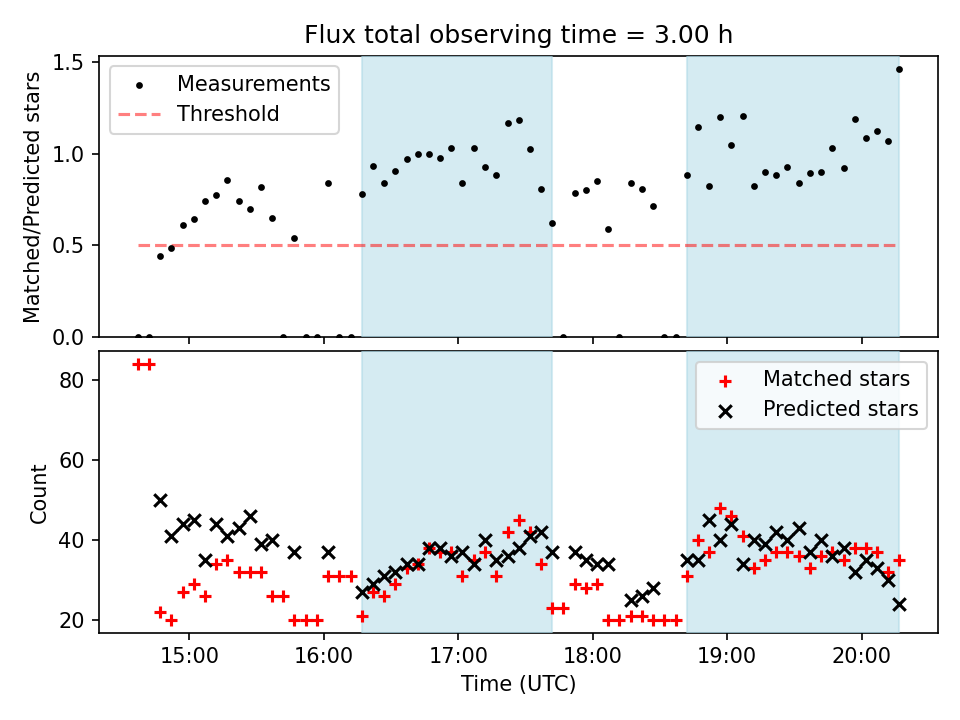 Flux total observing time = 3.00 h

Measurements
Threshold

Matched/Predicted stars

1.5
1.0
0.5
0.0

Matched stars
Predicted stars

Count

80
60
40
20

15:00
16:00
17:00
18:00
19:00
20:00

Time (UTC)